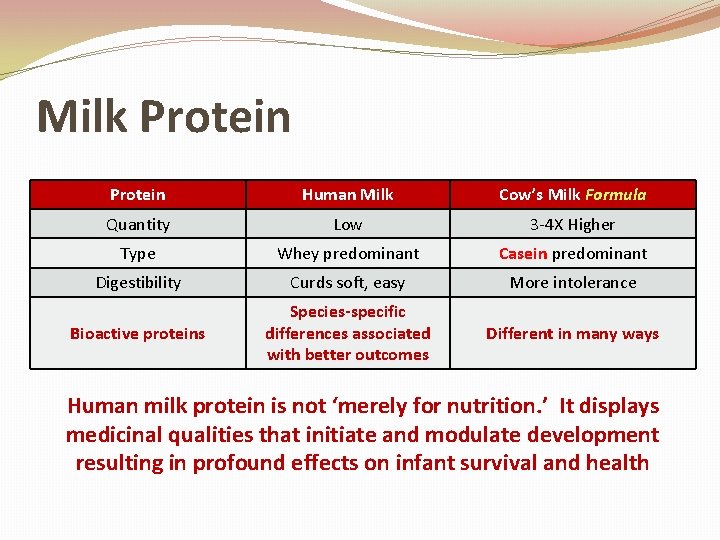 Milk Protein

| Protein | Human Milk | Cow's Milk Formula |
|---|---|---|
| Quantity | Low | 3-4X Higher |
| Type | Whey predominant | Casein predominant |
| Digestibility | Curds soft, easy | More intolerance |
| Bioactive proteins | Species-specific differences associated with better outcomes | Different in many ways |

Human milk protein is not 'merely for nutrition.' It displays medicinal qualities that initiate and modulate development resulting in profound effects on infant survival and health